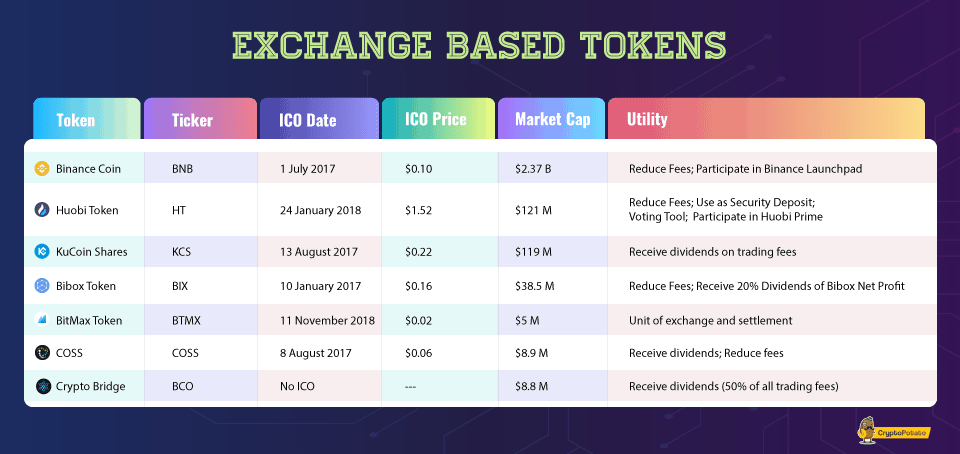 EXCHANGE BASED TOKENS

| Token | Ticker | ICO Date | ICO Price | Market Cap | Utility |
|---|---|---|---|---|---|
| Binance Coin | BNB | 1 July 2017 | $0.10 | $2.37 B | Reduce Fees; Participate in Binance Launchpad |
| Huobi Token | HT | 24 January 2018 | $1.52 | $121 M | Reduce Fees; Use as Security Deposit; Voting Tool; Participate in Huobi Prime |
| KuCoin Shares | KCS | 13 August 2017 | $0.22 | $119 M | Receive dividends on trading fees |
| Bibox Token | BIX | 10 January 2017 | $0.16 | $38.5 M | Reduce Fees; Receive 20% Dividends of Bibox Net Profit |
| BitMax Token | BTMX | 11 November 2018 | $0.02 | $5 M | Unit of exchange and settlement |
| COSS | COSS | 8 August 2017 | $0.06 | $8.9 M | Receive dividends; Reduce fees |
| Crypto Bridge | BCO | No ICO | --- | $8.8 M | Receive dividends (50% of all trading fees) |

CryptoPotato